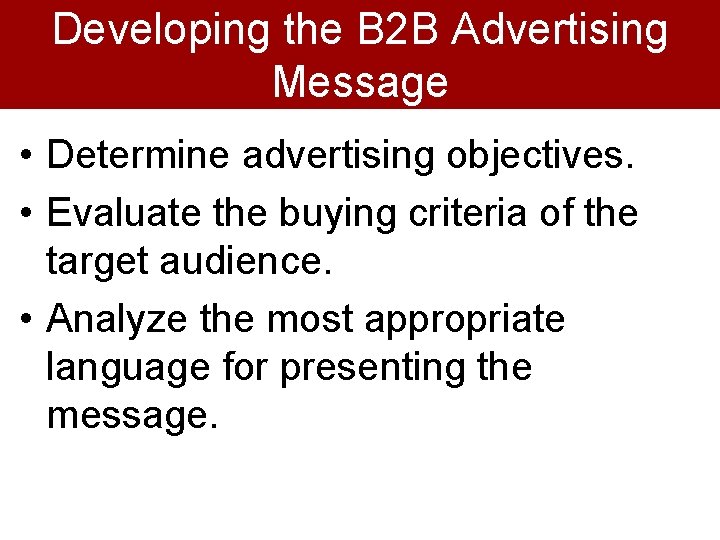 Developing the B2B Advertising Message

• Determine advertising objectives.
• Evaluate the buying criteria of the target audience.
• Analyze the most appropriate language for presenting the message.